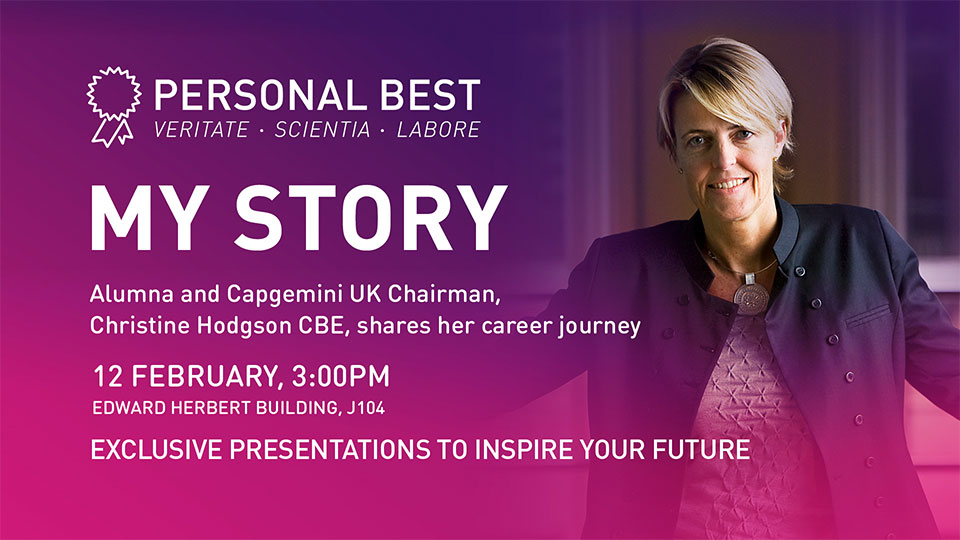 PERSONAL BEST
VERITATE · SCIENTIA · LABORE

MY STORY

Alumna and Capgemini UK Chairman, Christine Hodgson CBE, shares her career journey

12 FEBRUARY, 3:00PM
EDWARD HERBERT BUILDING, J104

EXCLUSIVE PRESENTATIONS TO INSPIRE YOUR FUTURE